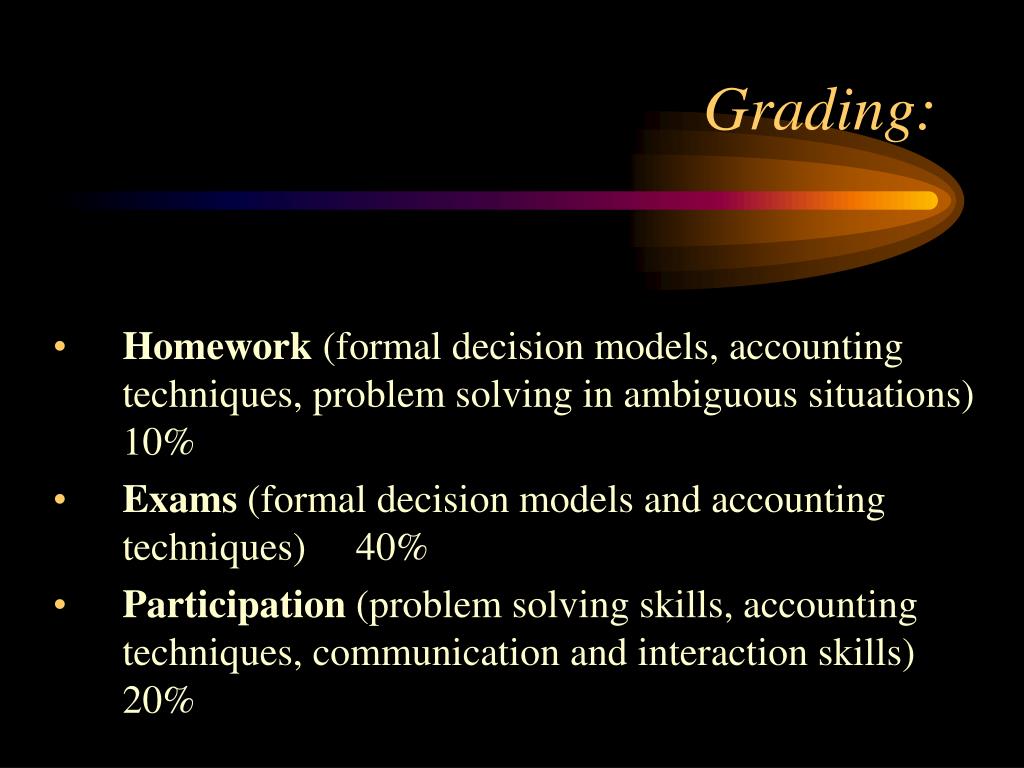 Grading:

• Homework (formal decision models, accounting techniques, problem solving in ambiguous situations) 10%
• Exams (formal decision models and accounting techniques) 40%
• Participation (problem solving skills, accounting techniques, communication and interaction skills) 20%